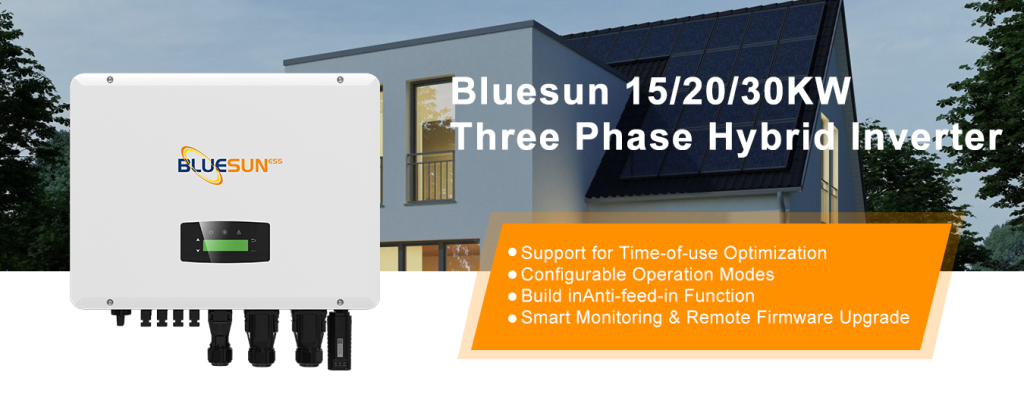 BLUESUN ESS

Bluesun 15/20/30KW Three Phase Hybrid Inverter

● Support for Time-of-use Optimization
● Configurable Operation Modes
● Build inAnti-feed-in Function
● Smart Monitoring & Remote Firmware Upgrade